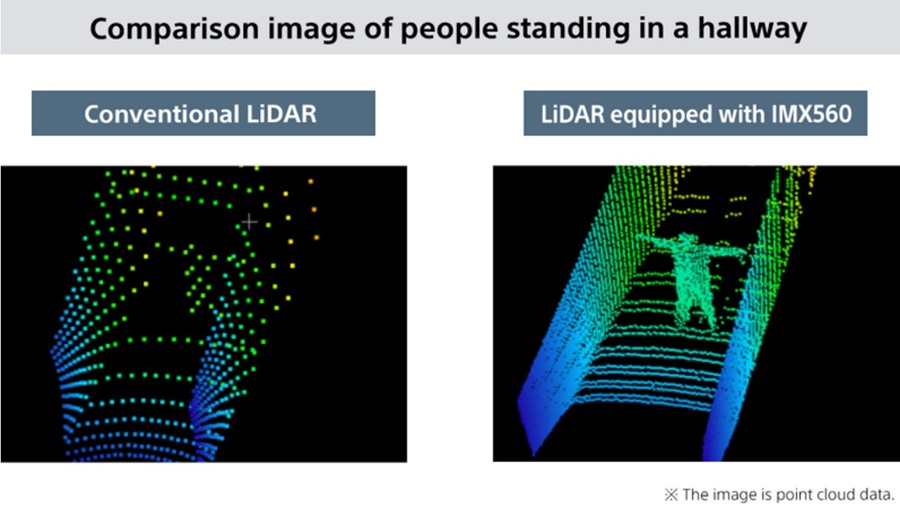 Comparison image of people standing in a hallway

Conventional LiDAR

LiDAR equipped with IMX560

※ The image is point cloud data.